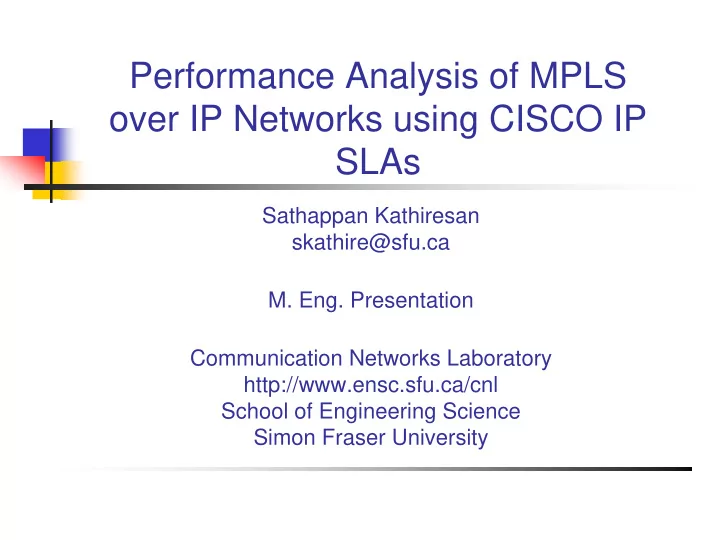 Performance Analysis of MPLS over IP Networks using CISCO IP SLAs

Sathappan Kathiresan
skathire@sfu.ca

M. Eng. Presentation

Communication Networks Laboratory
http://www.ensc.sfu.ca/cnl
School of Engineering Science
Simon Fraser University